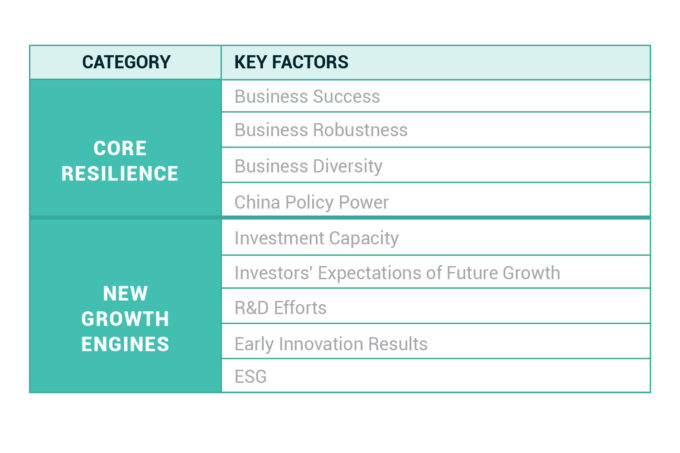 | CATEGORY | KEY FACTORS |
|---|---|
| CORE RESILIENCE | Business Success |
| | Business Robustness |
| | Business Diversity |
| | China Policy Power |
| NEW GROWTH ENGINES | Investment Capacity |
| | Investors' Expectations of Future Growth |
| | R&D Efforts |
| | Early Innovation Results |
| | ESG |